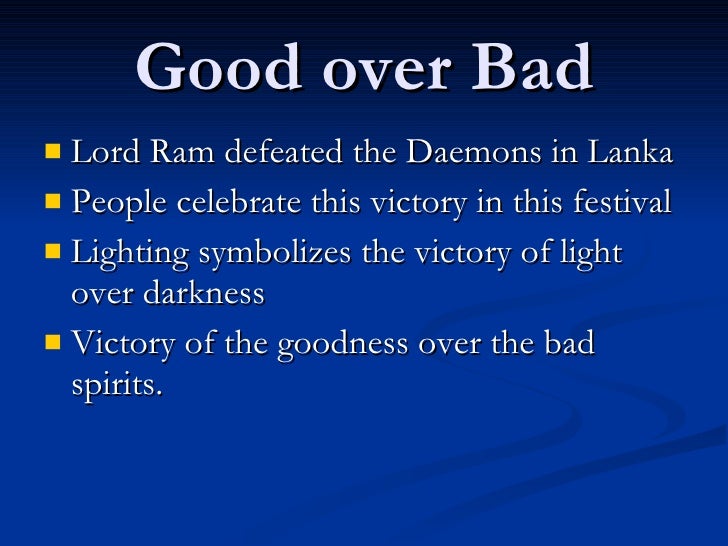 Good over Bad

- Lord Ram defeated the Daemons in Lanka
- People celebrate this victory in this festival
- Lighting symbolizes the victory of light over darkness
- Victory of the goodness over the bad spirits.